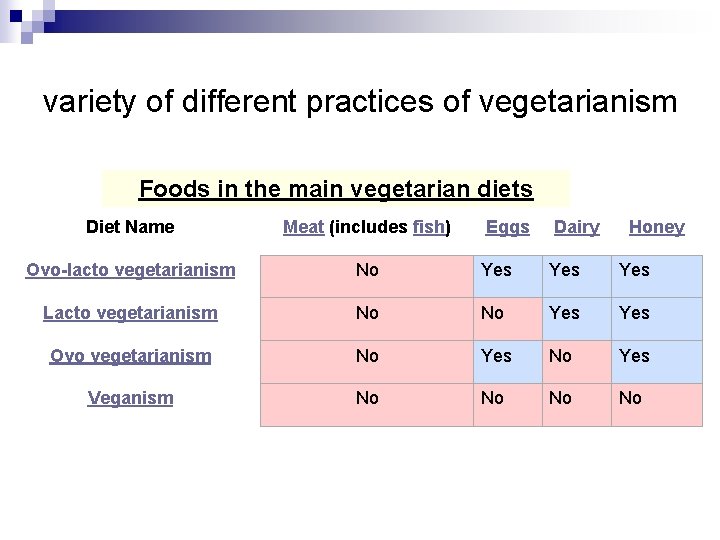 variety of different practices of vegetarianism

Foods in the main vegetarian diets

| Diet Name | Meat (includes fish) | Eggs | Dairy | Honey |
|---|---|---|---|---|
| Ovo-lacto vegetarianism | No | Yes | Yes | Yes |
| Lacto vegetarianism | No | No | Yes | Yes |
| Ovo vegetarianism | No | Yes | No | Yes |
| Veganism | No | No | No | No |